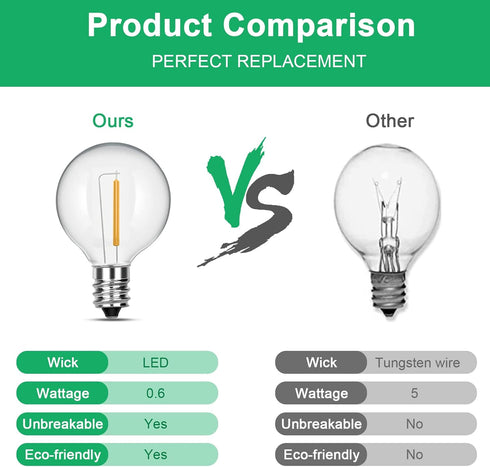 Product Comparison

PERFECT REPLACEMENT

Ours

VS

Other

| Wick | LED |
|---|---|
| Wattage | 0.6 |
| Unbreakable | Yes |
| Eco-friendly | Yes |

| Wick | Tungsten wire |
|---|---|
| Wattage | 5 |
| Unbreakable | No |
| Eco-friendly | No |